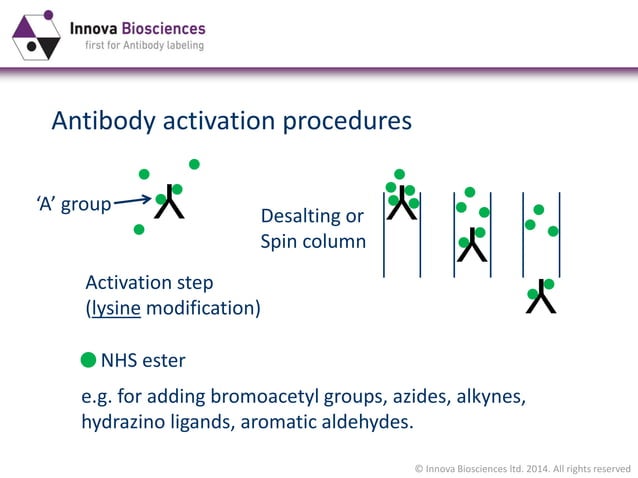 Innova Biosciences
first for Antibody labeling

Antibody activation procedures

'A' group

Desalting or Spin column

Activation step (lysine modification)

NHS ester

e.g. for adding bromoacetyl groups, azides, alkynes, hydrazino ligands, aromatic aldehydes.

© Innova Biosciences ltd. 2014. All rights reserved